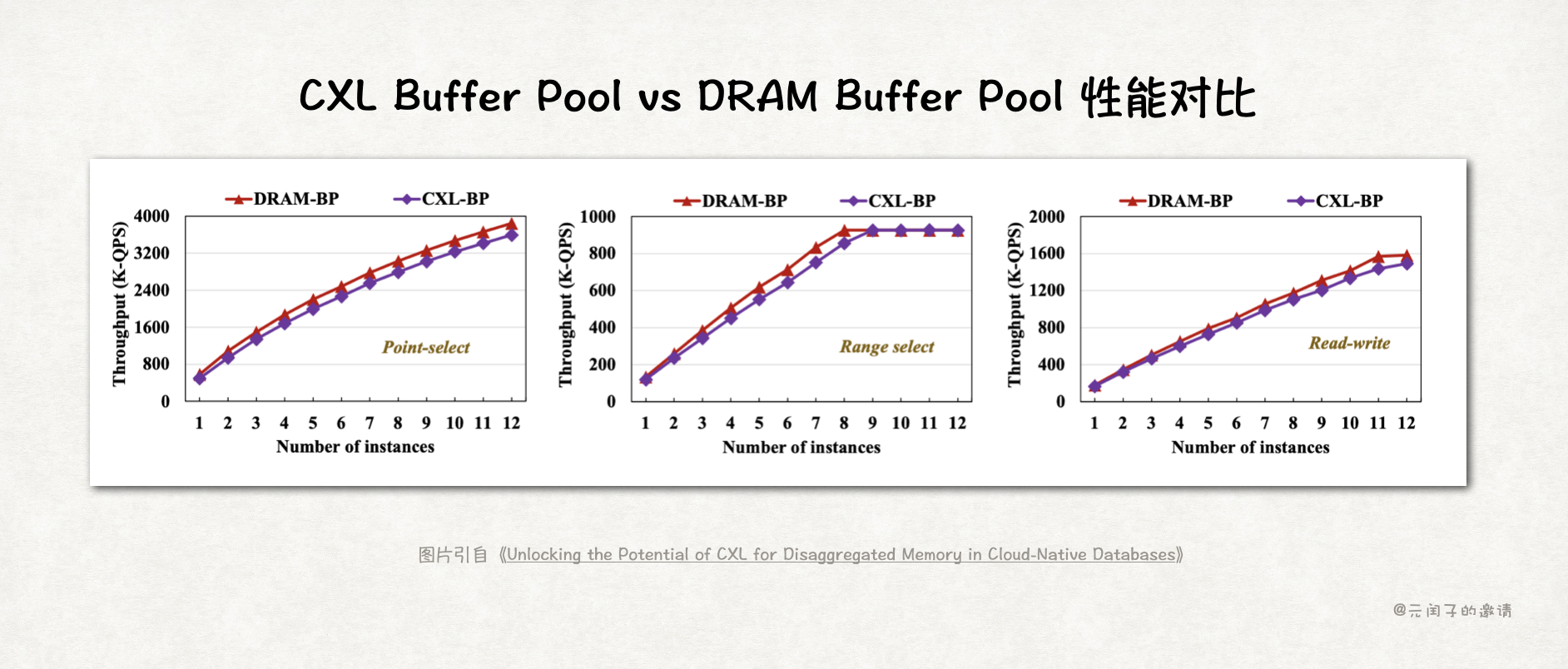 CXL Buffer Pool vs DRAM Buffer Pool 性能对比

DRAM-BP CXL-BP

Throughput (K-QPS)

4000
3200
2400
1600
800
0

Point-select

1 2 3 4 5 6 7 8 9 10 11 12
Number of instances

DRAM-BP CXL-BP

Throughput (K-QPS)

1000
800
600
400
200
0

Range select

1 2 3 4 5 6 7 8 9 10 11 12
Number of instances

DRAM-BP CXL-BP

Throughput (K-QPS)

2000
1600
1200
800
400
0

Read-write

1 2 3 4 5 6 7 8 9 10 11 12
Number of instances

图片引自《Unlocking the Potential of CXL for Disaggregated Memory in Cloud-Native Databases》

@元闰子的邀请